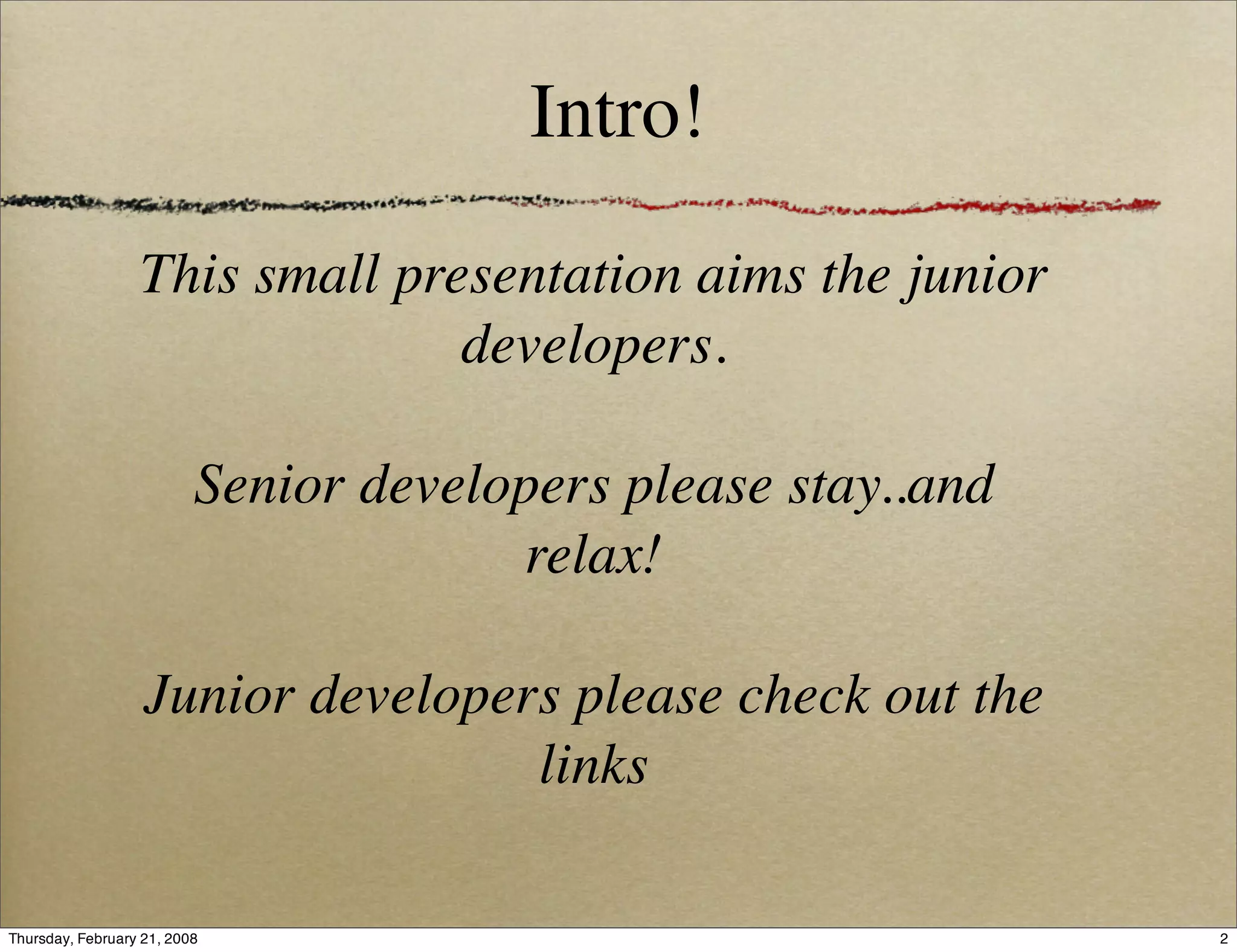 Intro!

This small presentation aims the junior developers.

Senior developers please stay..and relax!

Junior developers please check out the links

Thursday, February 21, 2008

2